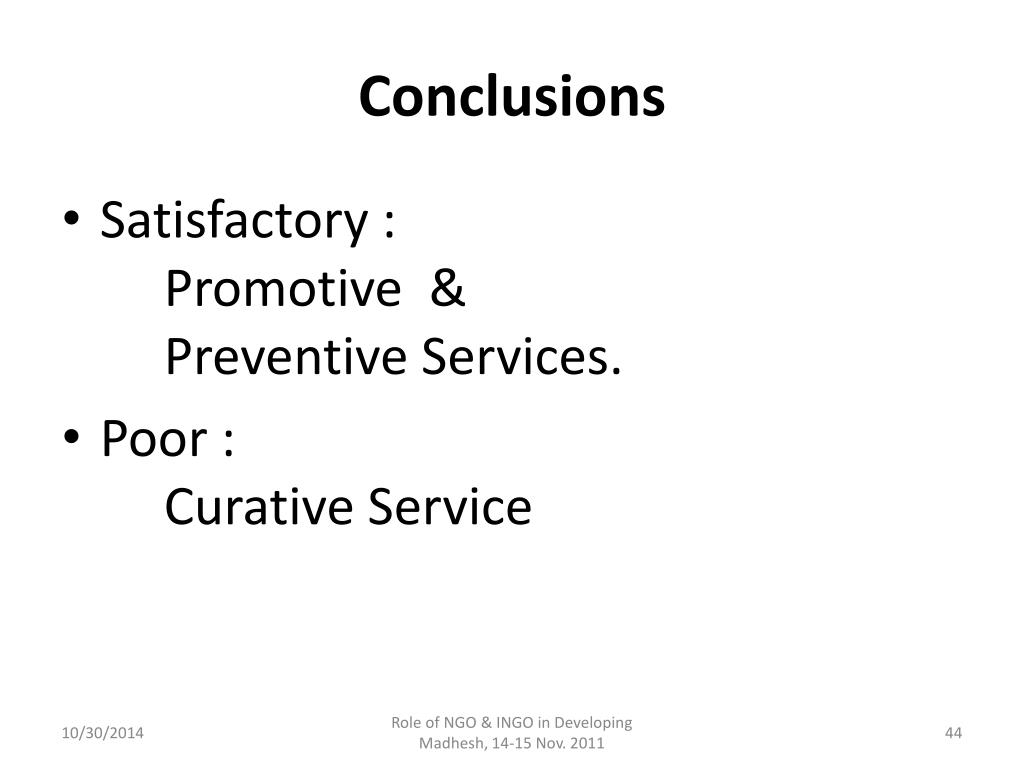 Conclusions

• Satisfactory :
Promotive &
Preventive Services.

• Poor :
Curative Service

10/30/2014

Role of NGO & INGO in Developing Madhesh, 14-15 Nov. 2011

44